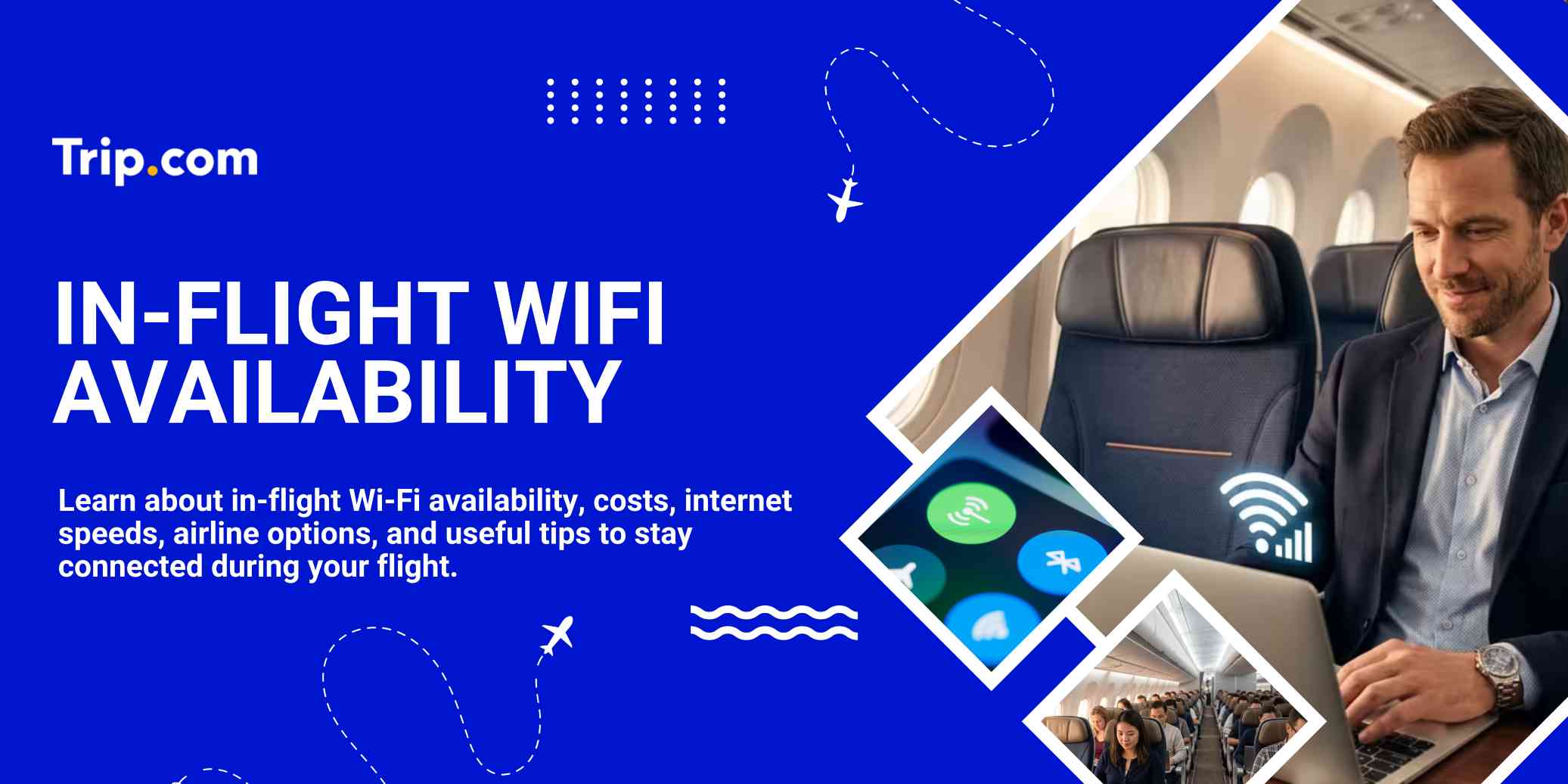 Trip.com

IN-FLIGHT WIFI AVAILABILITY

Learn about in-flight Wi-Fi availability, costs, internet speeds, airline options, and useful tips to stay connected during your flight.